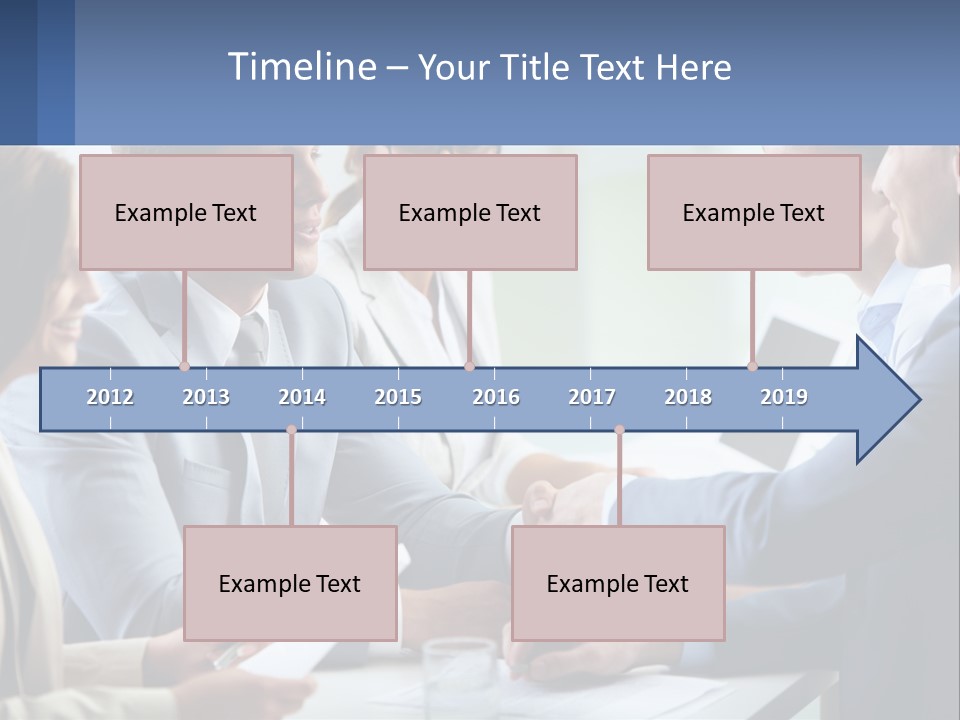 Timeline – Your Title Text Here

Example Text

Example Text

Example Text

2012 2013 2014 2015 2016 2017 2018 2019

Example Text

Example Text